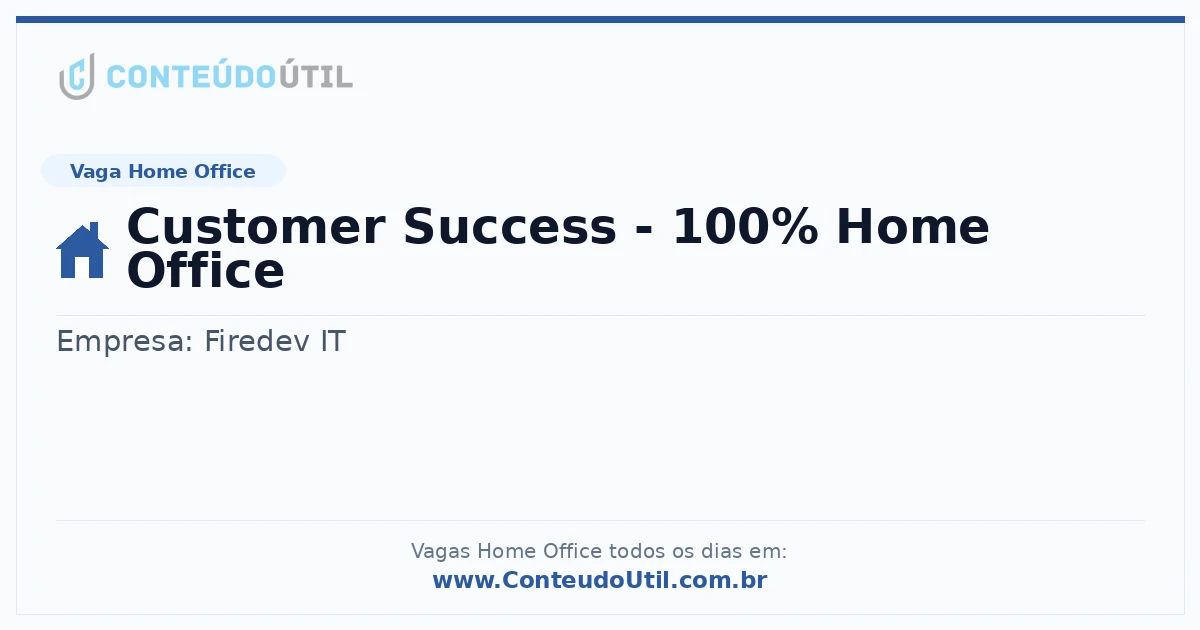 CONTEÚDOÚTIL

Vaga Home Office

Customer Success - 100% Home Office

Empresa: Firedev IT

Vagas Home Office todos os dias em:
www.ConteudoUtil.com.br